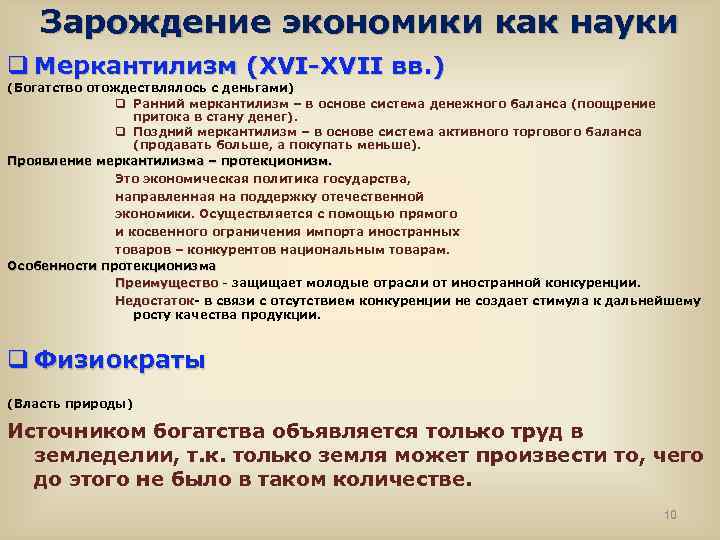 Зарождение экономики как науки

❑ Меркантилизм (XVI-XVII вв.)

(Богатство отождествлялось с деньгами)

❑ Ранний меркантилизм – в основе система денежного баланса (поощрение притока в стану денег).

❑ Поздний меркантилизм – в основе система активного торгового баланса (продавать больше, а покупать меньше).

Проявление меркантилизма – протекционизм.

Это экономическая политика государства, направленная на поддержку отечественной экономики. Осуществляется с помощью прямого и косвенного ограничения импорта иностранных товаров – конкурентов национальным товарам.

Особенности протекционизма

Преимущество - защищает молодые отрасли от иностранной конкуренции.

Недостаток- в связи с отсутствием конкуренции не создает стимула к дальнейшему росту качества продукции.

❑ Физиократы

(Власть природы)

Источником богатства объявляется только труд в земледелии, т.к. только земля может произвести то, чего до этого не было в таком количестве.

10